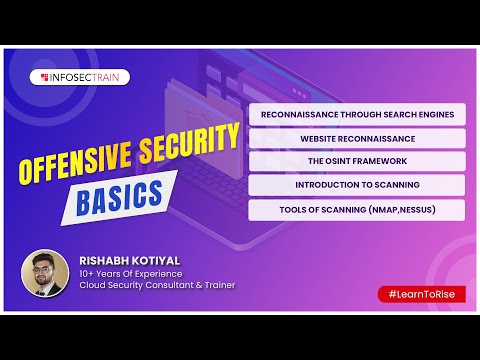 INFOSECTRAIN

OFFENSIVE SECURITY
BASICS

RECONNAISSANCE THROUGH SEARCH ENGINES
WEBSITE RECONNAISSANCE
THE OSINT FRAMEWORK
INTRODUCTION TO SCANNING
TOOLS OF SCANNING (NMAP,NESSUS)

RISHABH KOTIYAL
10+ Years Of Experience
Cloud Security Consultant & Trainer

#LearnToRise